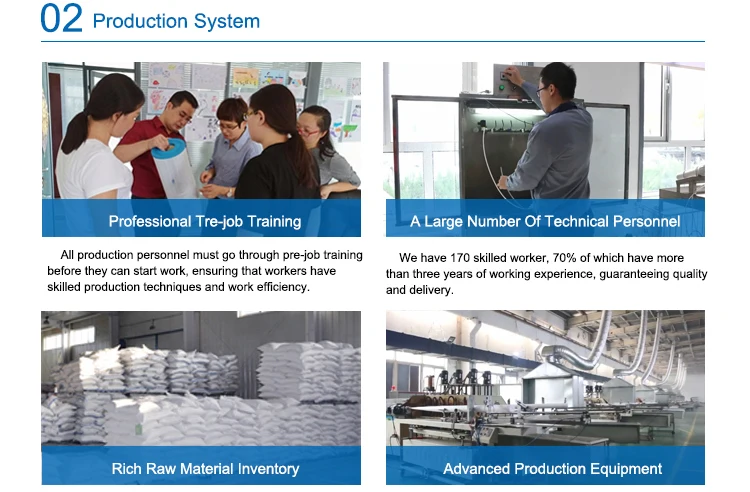 02 Production System

Professional Tre-job Training

All production personnel must go through pre-job training before they can start work, ensuring that workers have skilled production techniques and work efficiency.

A Large Number Of Technical Personnel

We have 170 skilled worker, 70% of which have more than three years of working experience, guaranteeing quality and delivery.

Rich Raw Material Inventory

Advanced Production Equipment